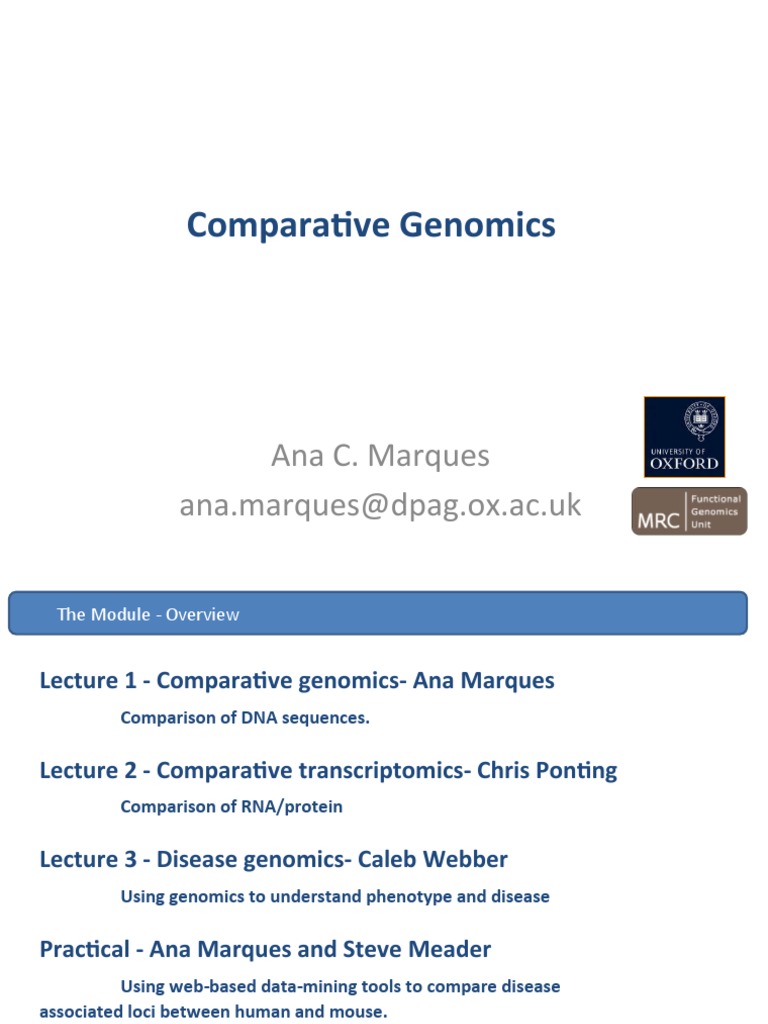 Comparative Genomics

Ana C. Marques
ana.marques@dpag.ox.ac.uk

UNIVERSITY OF OXFORD

MRC Functional Genomics Unit

The Module - Overview

Lecture 1 - Comparative genomics- Ana Marques

Comparison of DNA sequences.

Lecture 2 - Comparative transcriptomics- Chris Ponting

Comparison of RNA/protein

Lecture 3 - Disease genomics- Caleb Webber

Using genomics to understand phenotype and disease

Practical - Ana Marques and Steve Meader

Using web-based data-mining tools to compare disease associated loci between human and mouse.